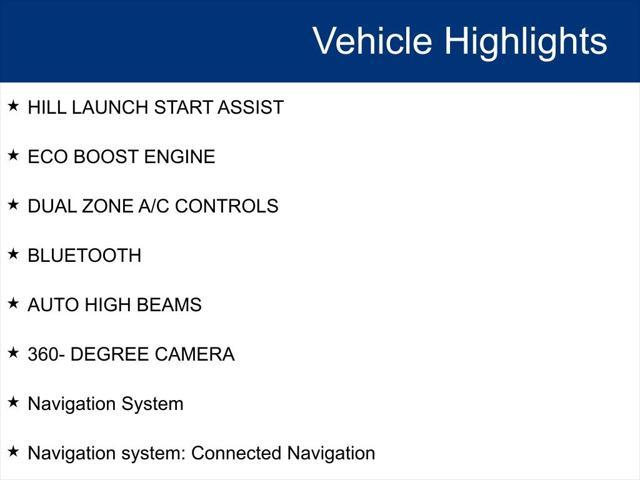 Vehicle Highlights

★ HILL LAUNCH START ASSIST

★ ECO BOOST ENGINE

★ DUAL ZONE A/C CONTROLS

★ BLUETOOTH

★ AUTO HIGH BEAMS

★ 360- DEGREE CAMERA

★ Navigation System

★ Navigation system: Connected Navigation